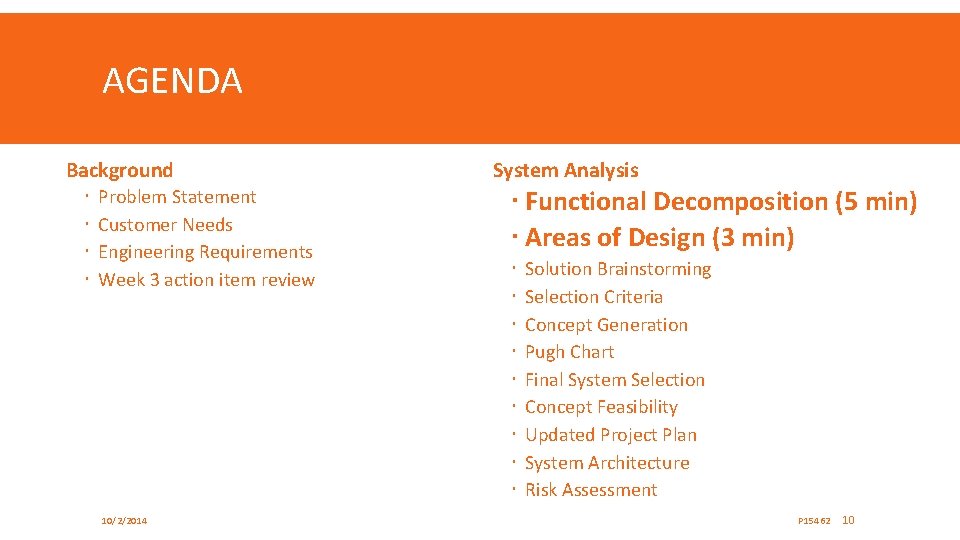 AGENDA

Background
· Problem Statement
· Customer Needs
· Engineering Requirements
· Week 3 action item review

System Analysis
· Functional Decomposition (5 min)
· Areas of Design (3 min)
· Solution Brainstorming
· Selection Criteria
· Concept Generation
· Pugh Chart
· Final System Selection
· Concept Feasibility
· Updated Project Plan
· System Architecture
· Risk Assessment

10/2/2014

P15462 10